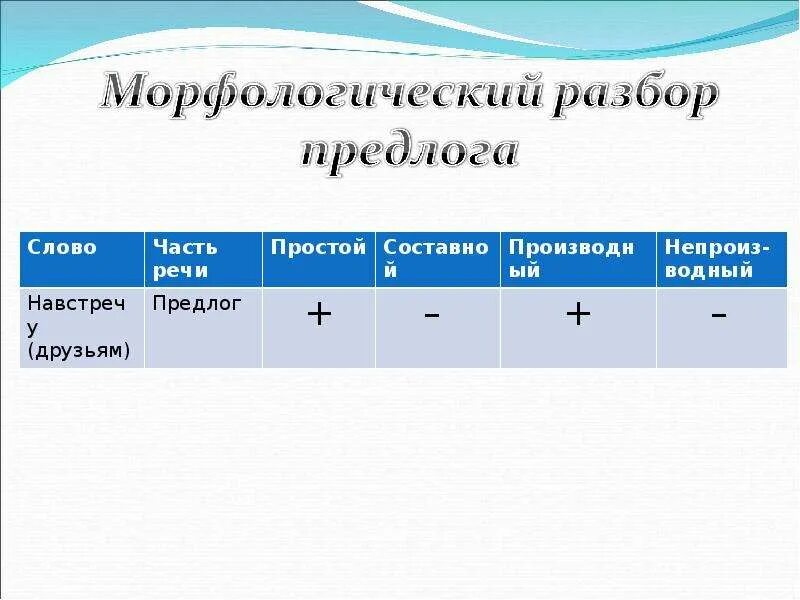 Морфологический разбор предлога

| Слово | Часть речи | Простой | Составной | Производный | Непроизводный |
|---|---|---|---|---|---|
| Навстречу (друзьям) | Предлог | + | – | + | – |